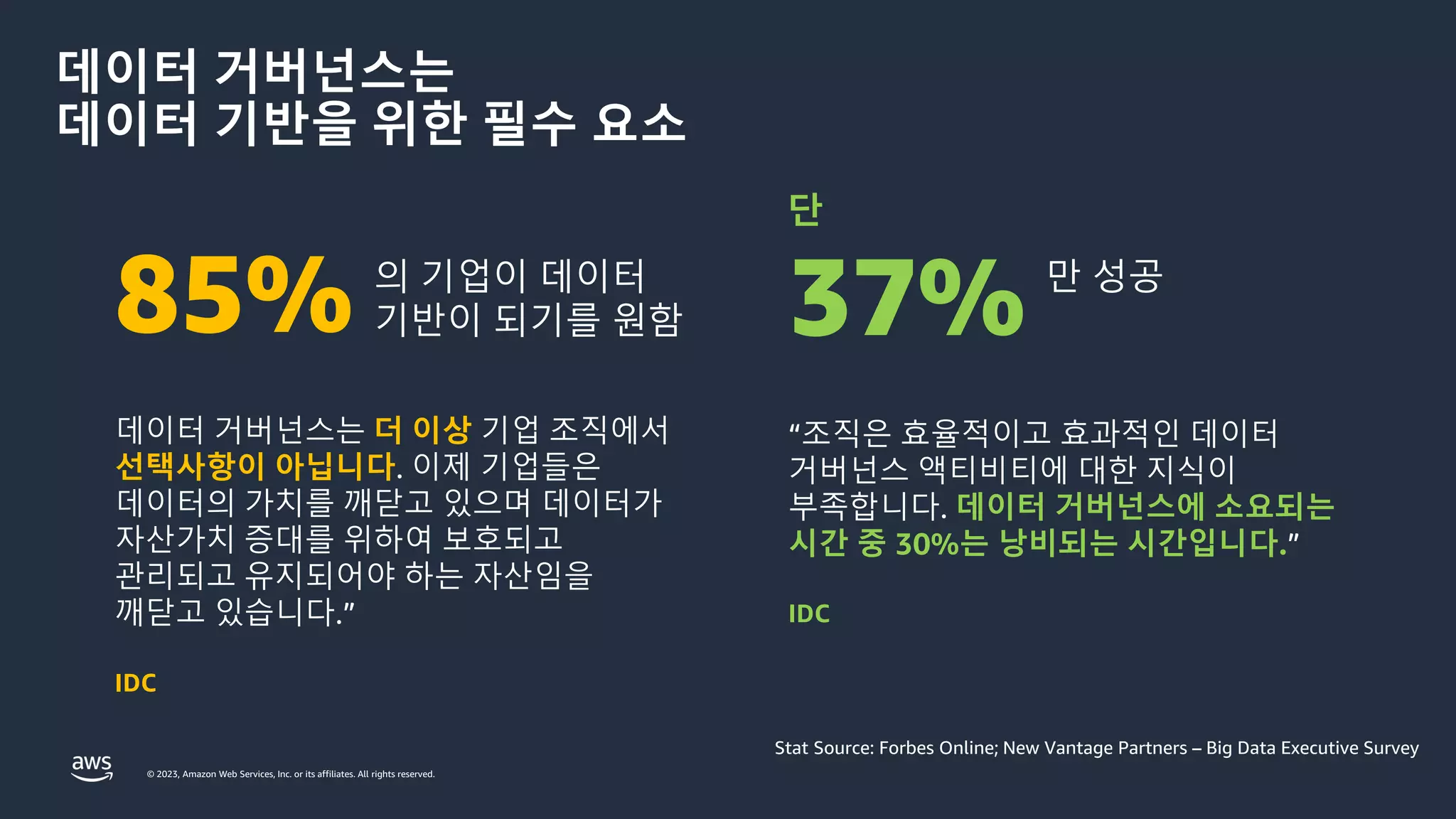 데이터 거버넌스는
데이터 기반을 위한 필수 요소

85% 의 기업이 데이터 기반이 되기를 원함

데이터 거버넌스는 더 이상 기업 조직에서 선택사항이 아닙니다. 이제 기업들은 데이터의 가치를 깨닫고 있으며 데이터가 자산가치 증대를 위하여 보호되고 관리되고 유지되어야 하는 자산임을 깨닫고 있습니다.”

IDC

단

37% 만 성공

“조직은 효율적이고 효과적인 데이터 거버넌스 액티비티에 대한 지식이 부족합니다. 데이터 거버넌스에 소요되는 시간 중 30%는 낭비되는 시간입니다.”

IDC

Stat Source: Forbes Online; New Vantage Partners – Big Data Executive Survey

aws

© 2023, Amazon Web Services, Inc. or its affiliates. All rights reserved.